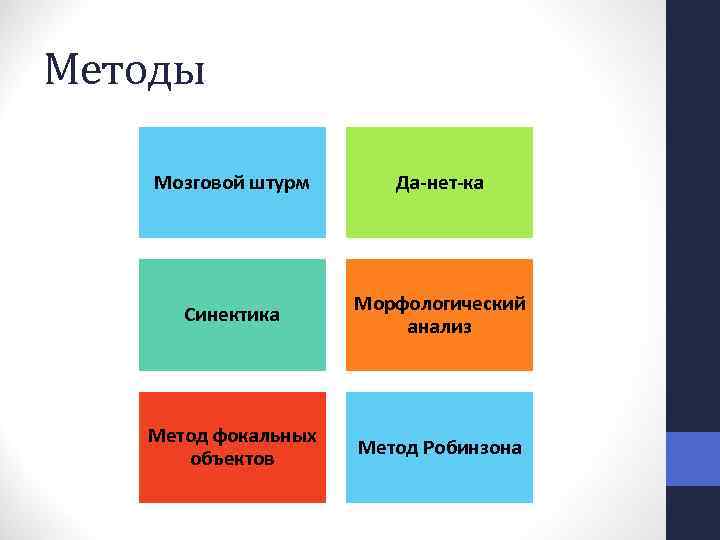 Методы

Мозговой штурм

Да-нет-ка

Синектика

Морфологический анализ

Метод фокальных объектов

Метод Робинзона